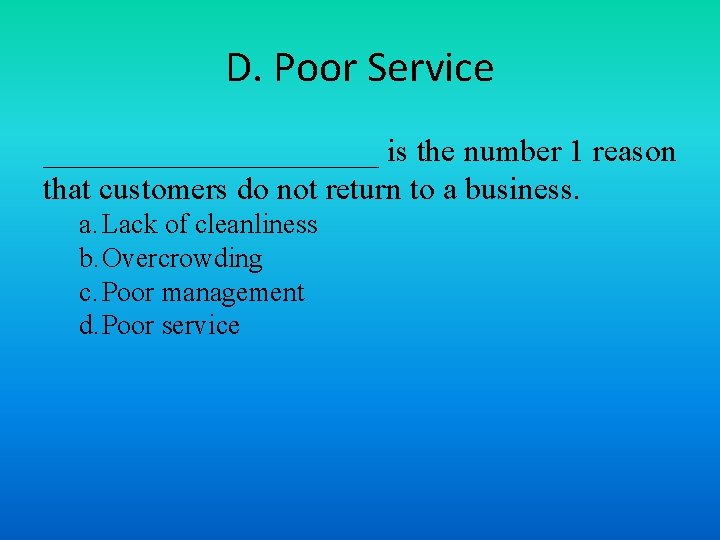 D. Poor Service

______________________ is the number 1 reason that customers do not return to a business.

a. Lack of cleanliness
b. Overcrowding
c. Poor management
d. Poor service